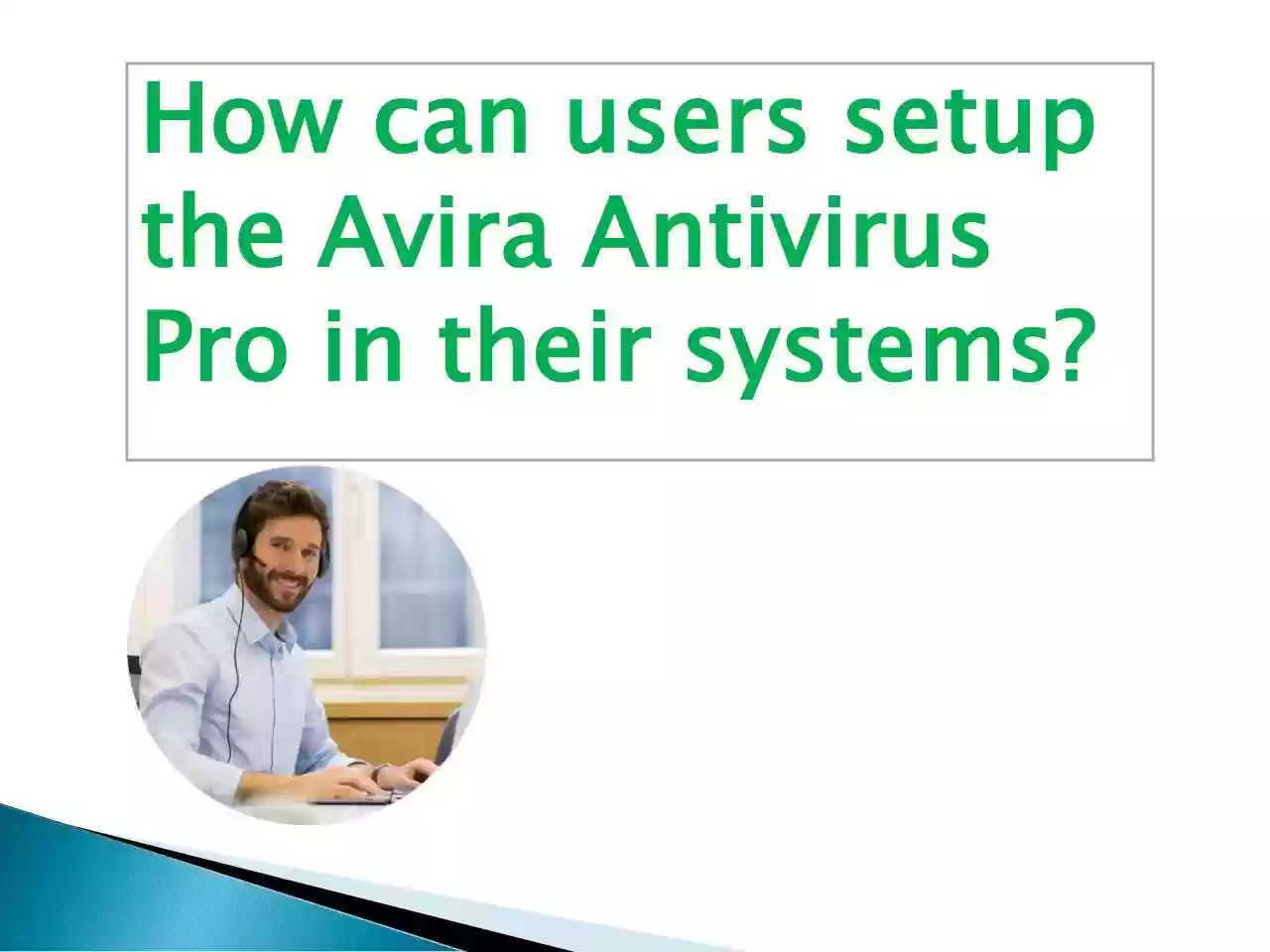 How can users setup the Avira Antivirus Pro in their systems?